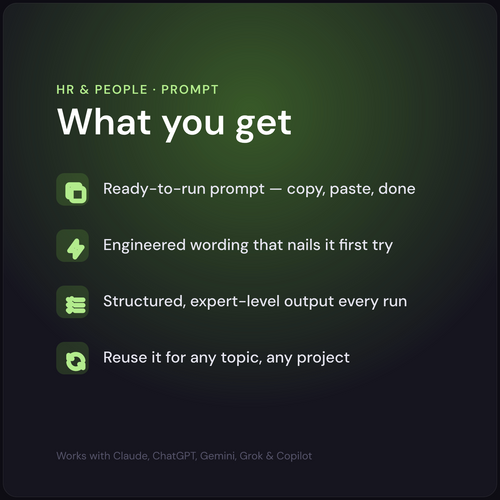 HR & PEOPLE · PROMPT

What you get

Ready-to-run prompt — copy, paste, done

Engineered wording that nails it first try

Structured, expert-level output every run

Reuse it for any topic, any project

Works with Claude, ChatGPT, Gemini, Grok & Copilot